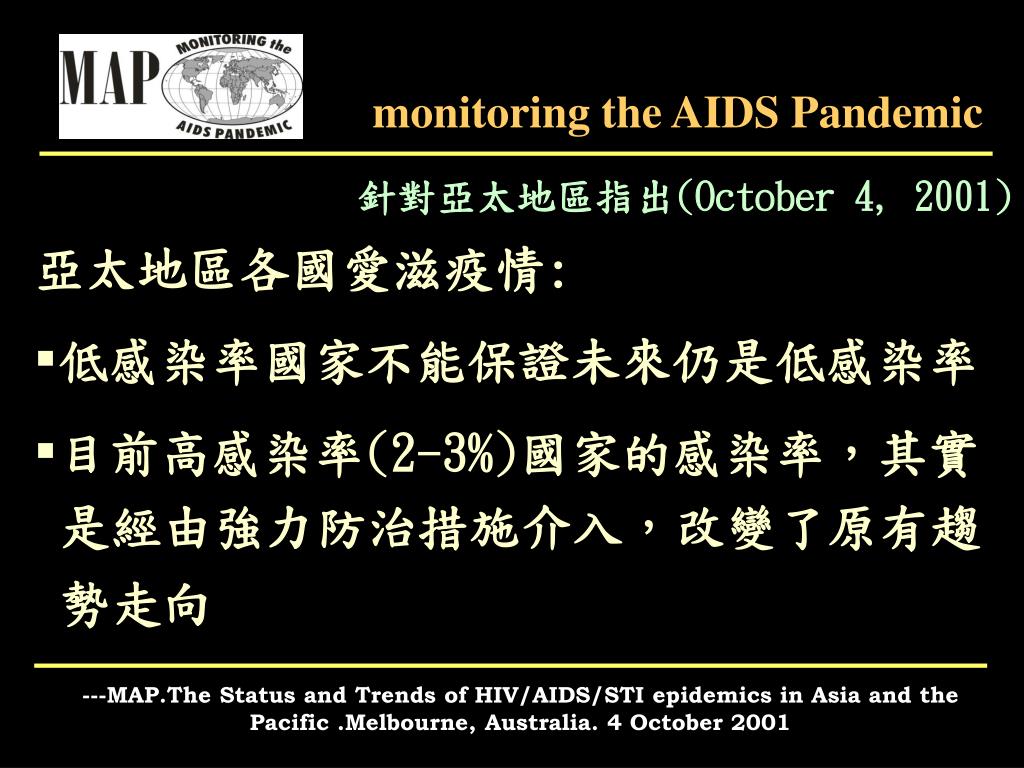 MAP MONITORING the AIDS PANDEMIC

monitoring the AIDS Pandemic

針對亞太地區指出(October 4, 2001)

亞太地區各國愛滋疫情:

▪低感染率國家不能保證未來仍是低感染率

▪目前高感染率(2-3%)國家的感染率，其實是經由強力防治措施介入，改變了原有趨勢走向

---MAP.The Status and Trends of HIV/AIDS/STI epidemics in Asia and the Pacific .Melbourne, Australia. 4 October 2001